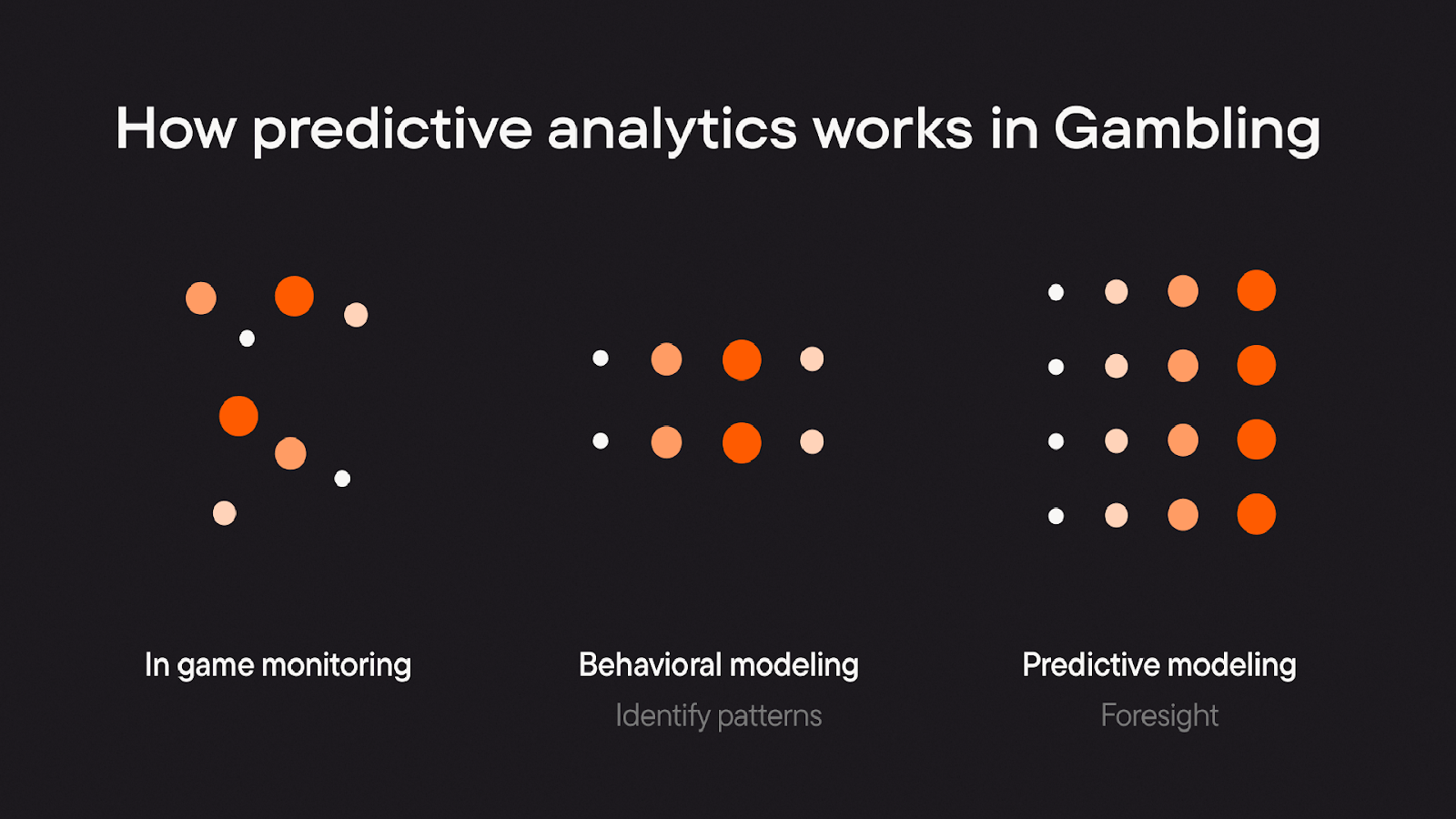 How predictive analytics works in Gambling

In game monitoring

Behavioral modeling

Identify patterns

Predictive modeling

Foresight